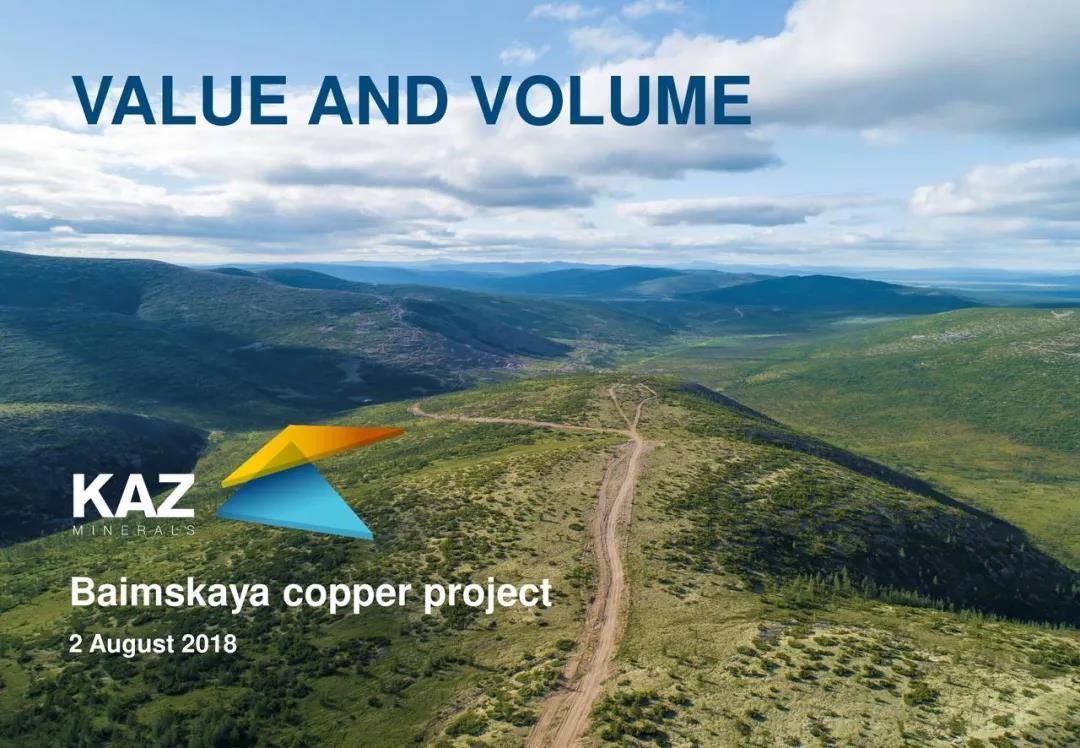 VALUE AND VOLUME

KAZ
MINERALS

Baimskaya copper project

2 August 2018